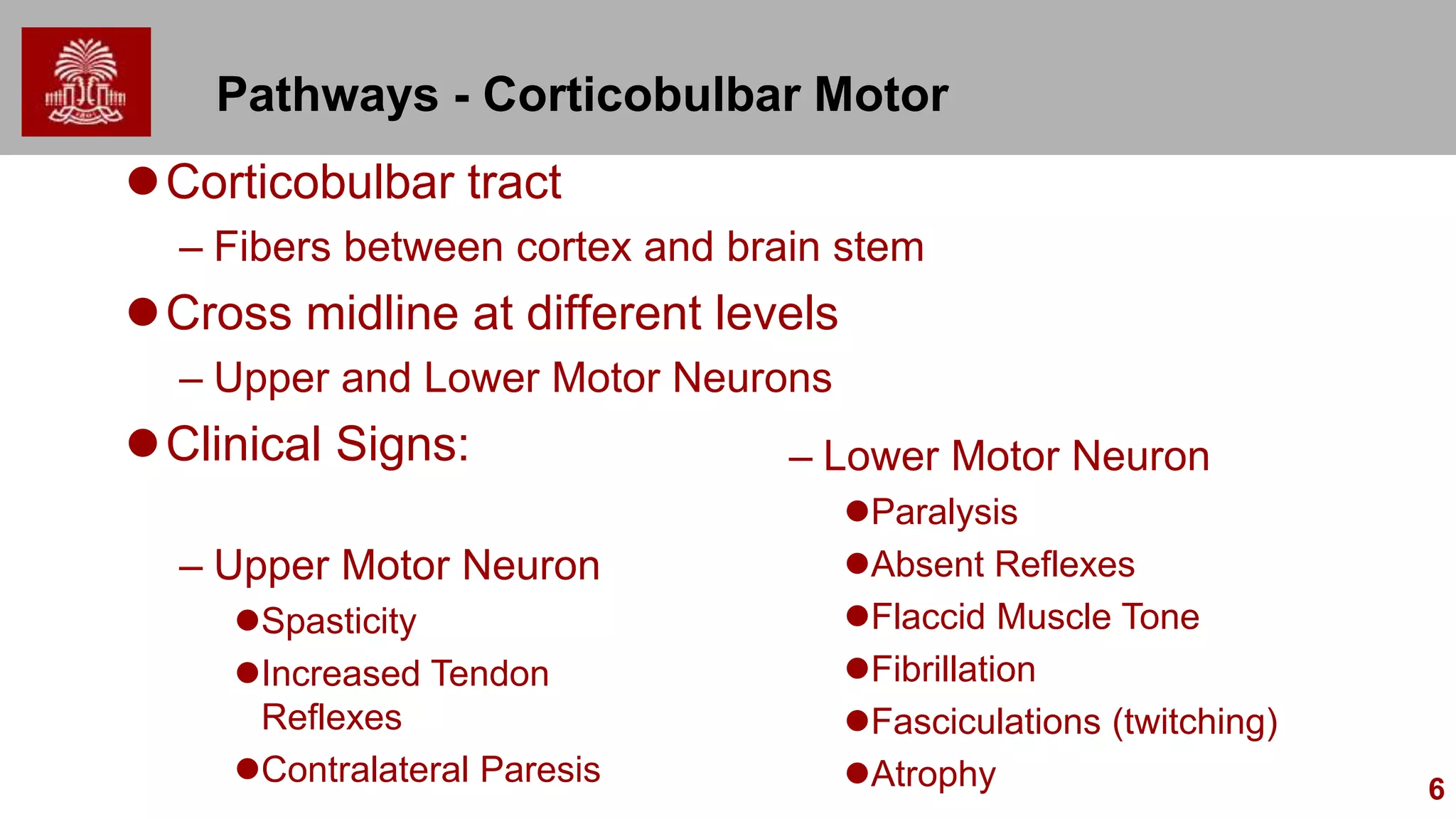 Pathways - Corticobulbar Motor

● Corticobulbar tract
– Fibers between cortex and brain stem
● Cross midline at different levels
– Upper and Lower Motor Neurons
● Clinical Signs:

– Upper Motor Neuron
● Spasticity
● Increased Tendon Reflexes
● Contralateral Paresis

– Lower Motor Neuron
● Paralysis
● Absent Reflexes
● Flaccid Muscle Tone
● Fibrillation
● Fasciculations (twitching)
● Atrophy

6